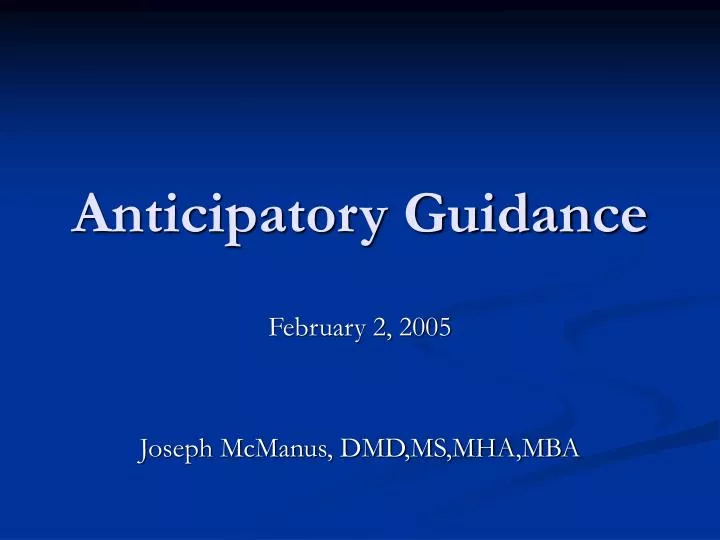 Anticipatory Guidance

February 2, 2005

Joseph McManus, DMD,MS,MHA,MBA